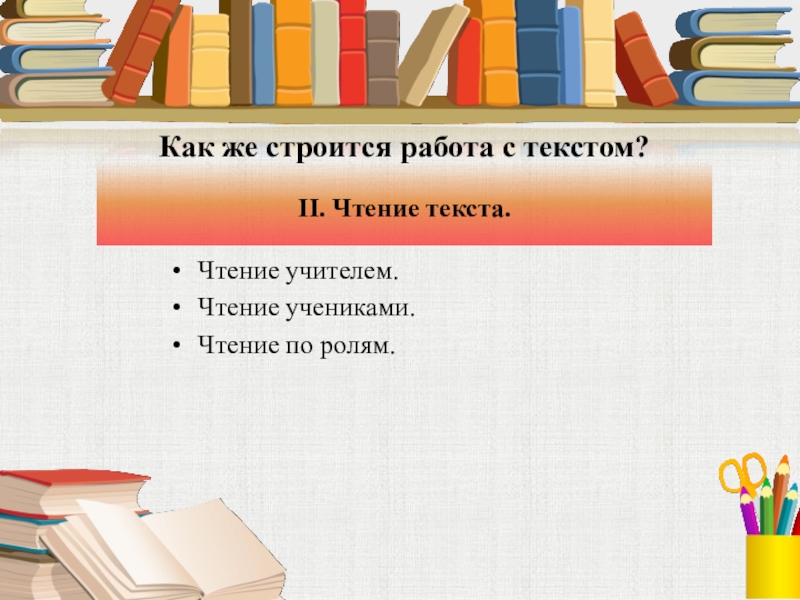 Как же строится работа с текстом?

II. Чтение текста.

• Чтение учителем.
• Чтение учениками.
• Чтение по ролям.